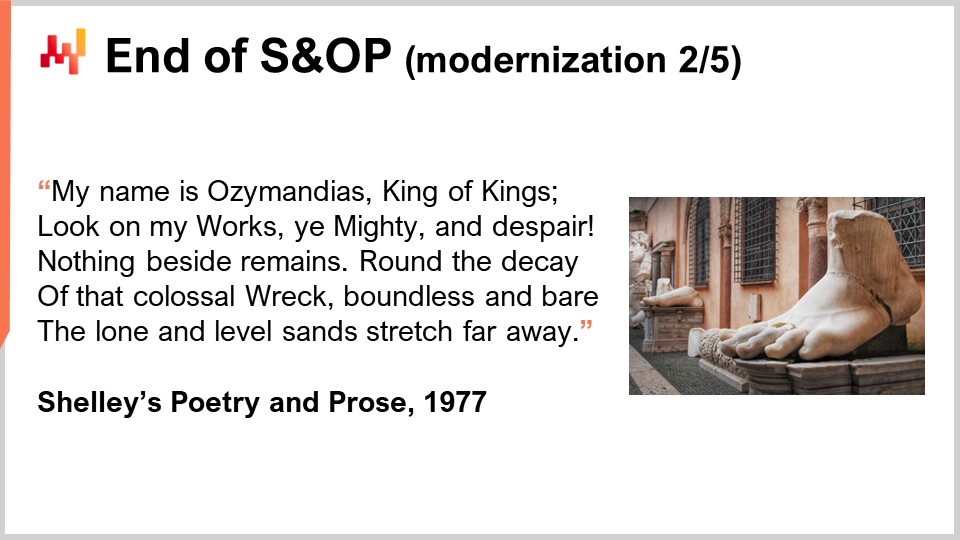 End of S&OP (modernization 2/5)

“My name is Ozymandias, King of Kings;
Look on my Works, ye Mighty, and despair!
Nothing beside remains. Round the decay
Of that colossal Wreck, boundless and bare
The lone and level sands stretch far away.”

Shelley’s Poetry and Prose, 1977